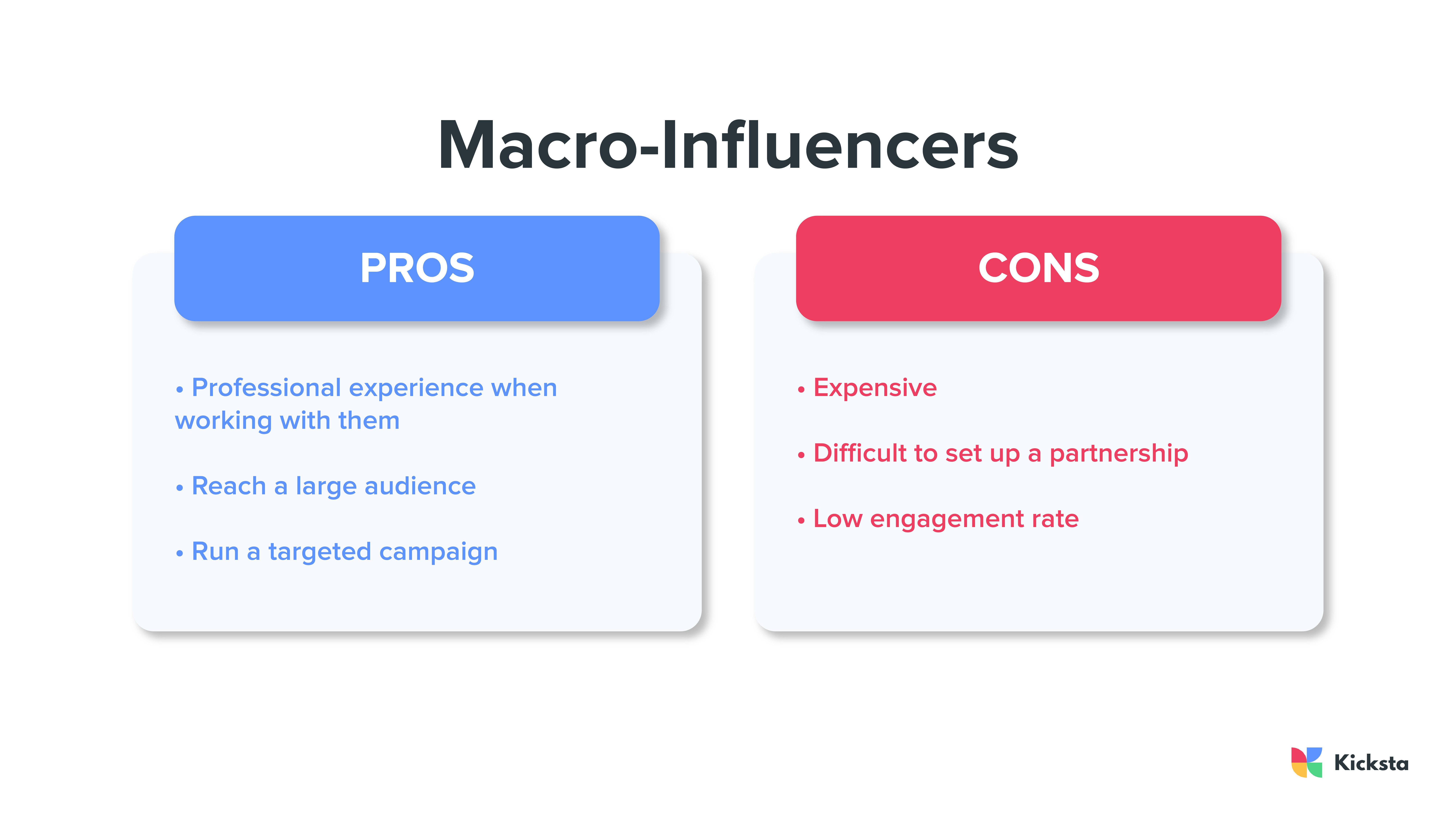 Macro-Influencers

PROS

• Professional experience when working with them

• Reach a large audience

• Run a targeted campaign

CONS

• Expensive

• Difficult to set up a partnership

• Low engagement rate

Kicksta